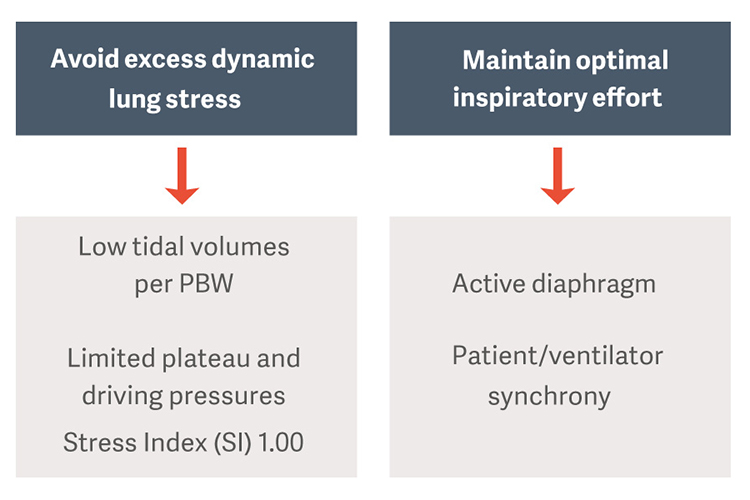 Avoid excess dynamic lung stress

Low tidal volumes per PBW

Limited plateau and driving pressures

Stress Index (SI) 1.00

Maintain optimal inspiratory effort

Active diaphragm

Patient/ventilator synchrony